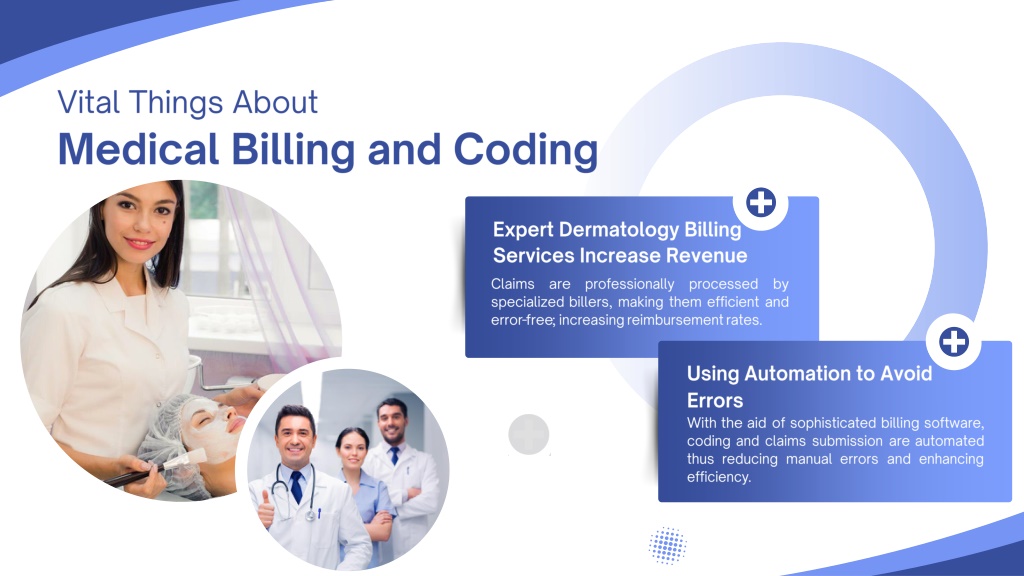 Vital Things About
Medical Billing and Coding

Expert Dermatology Billing Services Increase Revenue
Claims are professionally processed by specialized billers, making them efficient and error-free; increasing reimbursement rates.

Using Automation to Avoid Errors
With the aid of sophisticated billing software, coding and claims submission are automated thus reducing manual errors and enhancing efficiency.